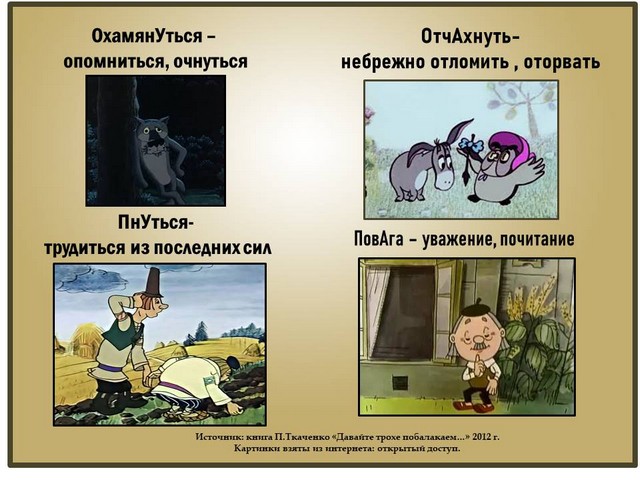 ОхамянУться – опомниться, очнуться

ОтчАхнуть- небрежно отломить , оторвать

ПнУться- трудиться из последних сил

ПовАга – уважение, почитание

Источник: книга П.Ткаченко «Давайте трохе побалакаем…» 2012 г.
Картинки взяты из интернета: открытый доступ.